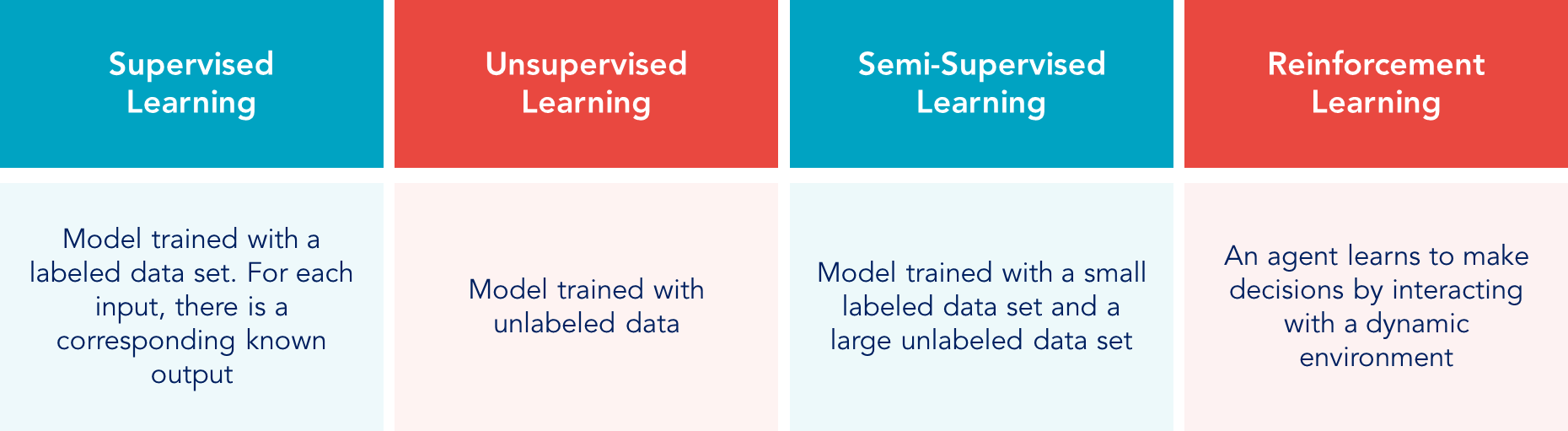 | Supervised Learning | Unsupervised Learning | Semi-Supervised Learning | Reinforcement Learning |
|---|---|---|---|
| Model trained with a labeled data set. For each input, there is a corresponding known output | Model trained with unlabeled data | Model trained with a small labeled data set and a large unlabeled data set | An agent learns to make decisions by interacting with a dynamic environment |